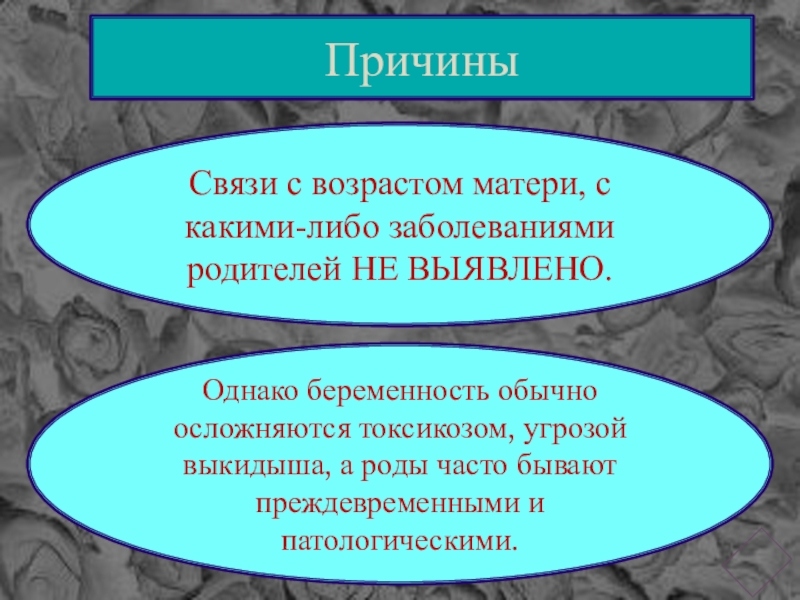 Причины

Связи с возрастом матери, с какими-либо заболеваниями родителей НЕ ВЫЯВЛЕНО.

Однако беременность обычно осложняются токсикозом, угрозой выкидыша, а роды часто бывают преждевременными и патологическими.